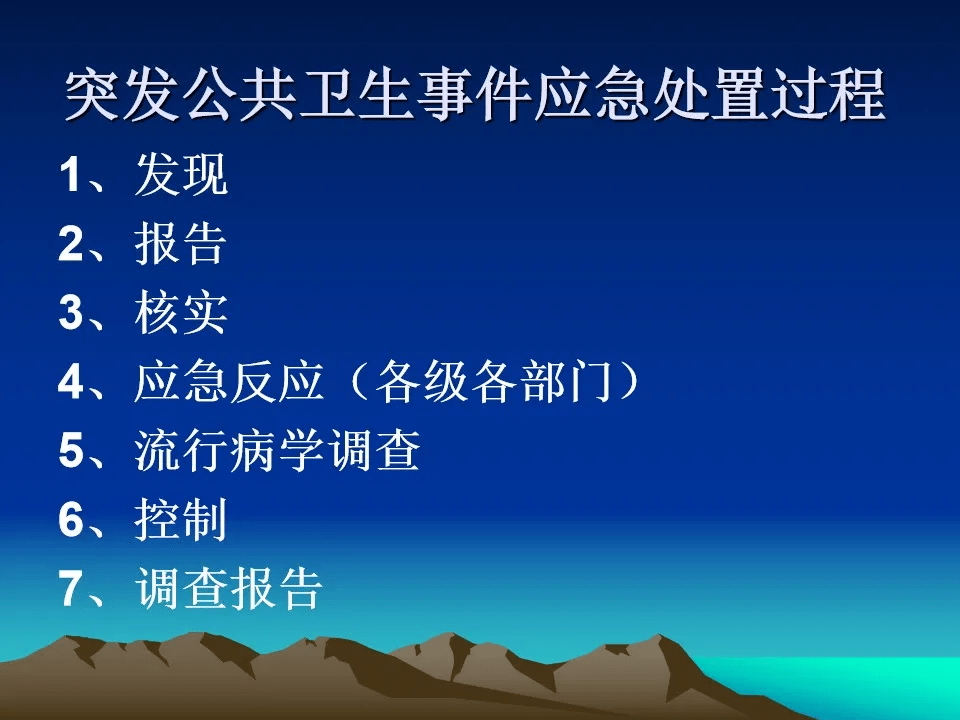 突发公共卫生事件应急处置过程

1、发现
2、报告
3、核实
4、应急反应（各级各部门）
5、流行病学调查
6、控制
7、调查报告